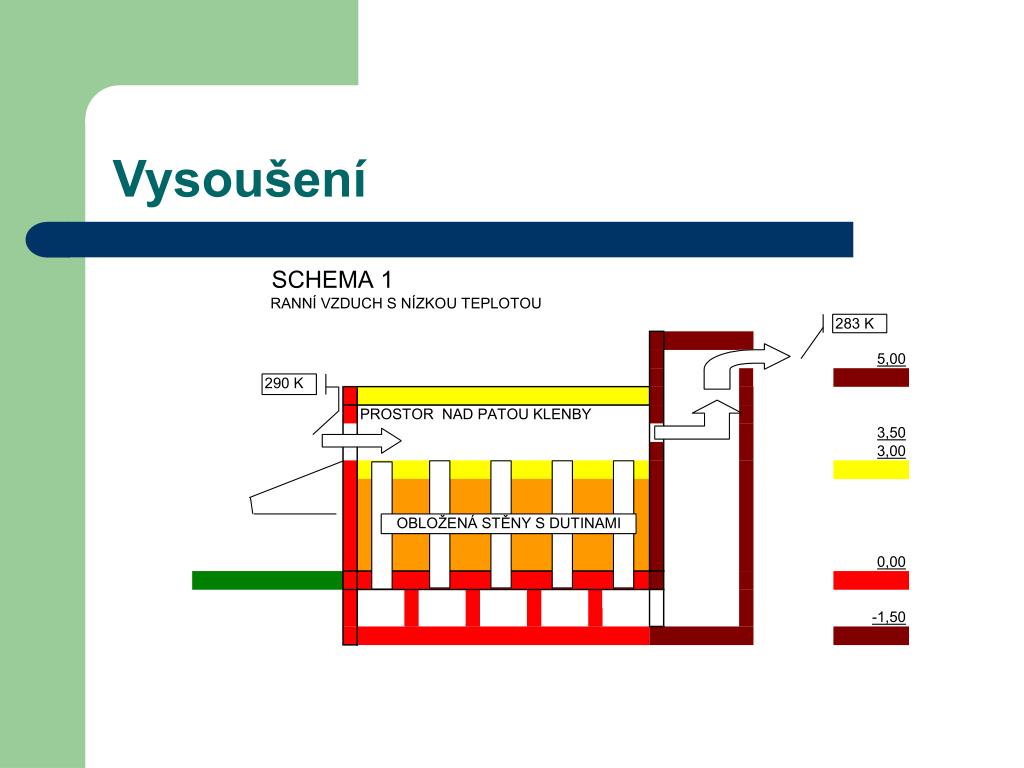 Vysoušení

SCHEMA 1

RANNÍ VZDUCH S NÍZKOU TEPLOTOU

283 K

290 K

PROSTOR NAD PATOU KLENBY

OBLOŽENÁ STĚNY S DUTINAMI

5,00

3,50

3,00

0,00

-1,50